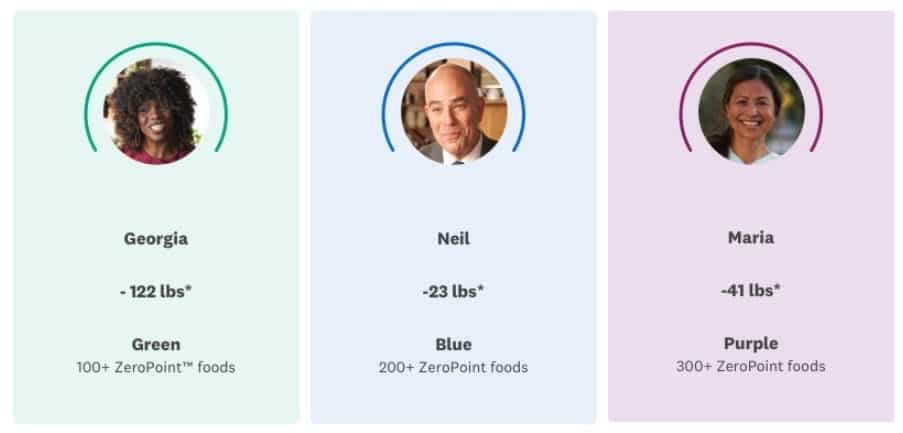 Georgia

- 122 lbs*

Green
100+ ZeroPoint™ foods

Neil

-23 lbs*

Blue
200+ ZeroPoint foods

Maria

-41 lbs*

Purple
300+ ZeroPoint foods